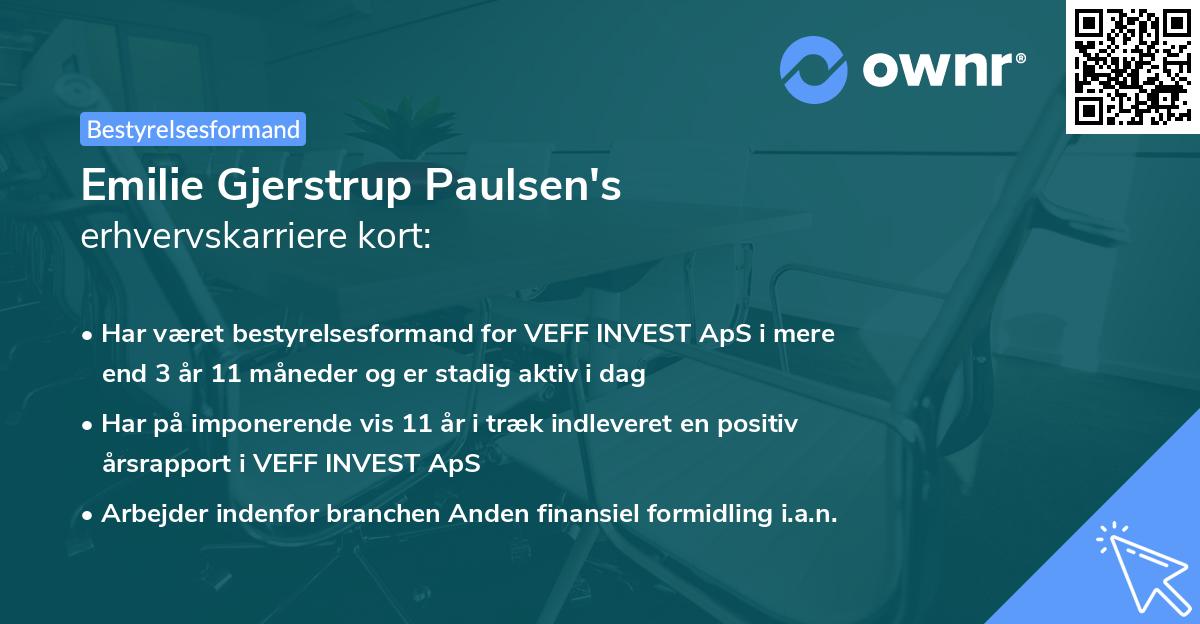 ownr®

Bestyrelsesformand

Emilie Gjerstrup Paulsen's
erhvervskarriere kort:

• Har været bestyrelsesformand for VEFF INVEST ApS i mere end 3 år 11 måneder og er stadig aktiv i dag

• Har på imponerende vis 11 år i træk indleveret en positiv årsrapport i VEFF INVEST ApS

• Arbejder indenfor branchen Anden finansiel formidling i.a.n.